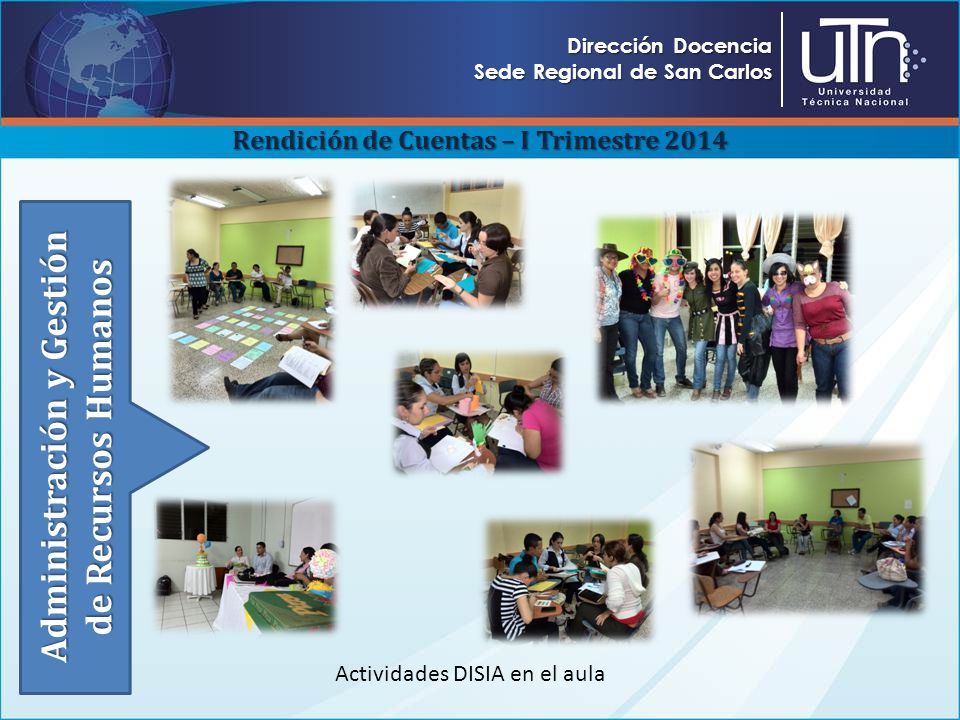 Dirección Docencia
Sede Regional de San Carlos

UTN
Universidad
Técnica Nacional

Rendición de Cuentas – I Trimestre 2014

Administración y Gestión de Recursos Humanos

Actividades DISIA en el aula